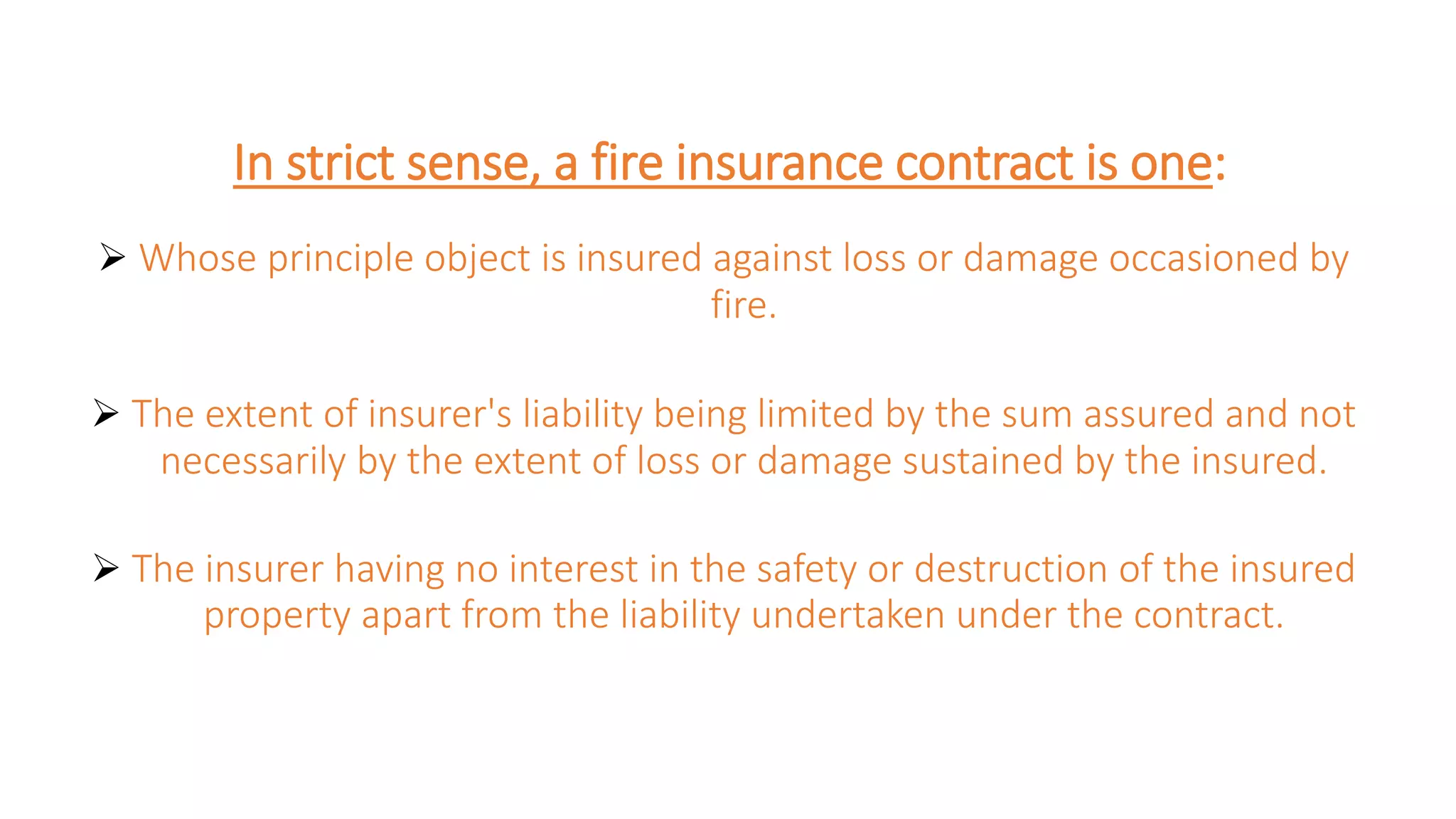 In strict sense, a fire insurance contract is one:

➢ Whose principle object is insured against loss or damage occasioned by fire.

➢ The extent of insurer's liability being limited by the sum assured and not necessarily by the extent of loss or damage sustained by the insured.

➢ The insurer having no interest in the safety or destruction of the insured property apart from the liability undertaken under the contract.